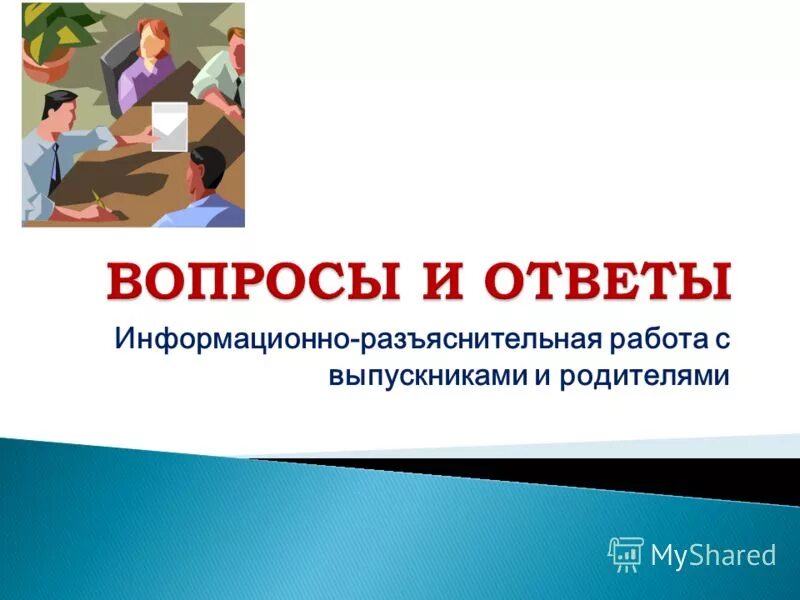 ВОПРОСЫ И ОТВЕТЫ

Информационно-разъяснительная работа с выпускниками и родителями

MyShared